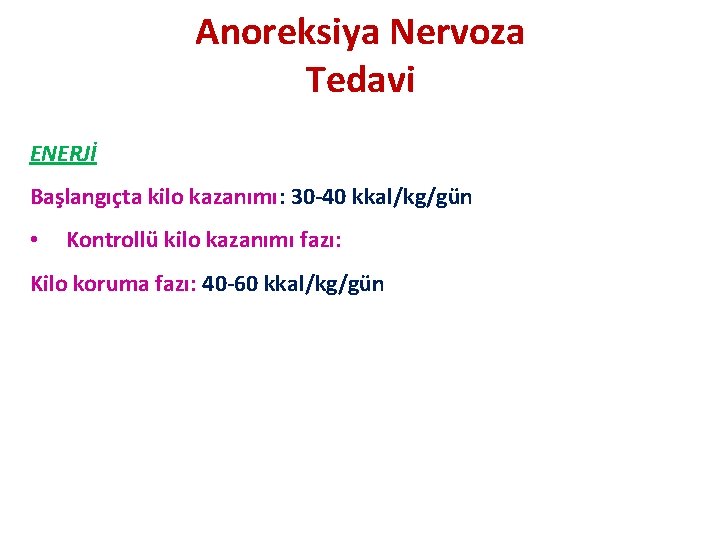 Anoreksiya Nervoza
Tedavi

ENERJİ

Başlangıçta kilo kazanımı: 30-40 kkal/kg/gün

• Kontrollü kilo kazanımı fazı:

Kilo koruma fazı: 40-60 kkal/kg/gün